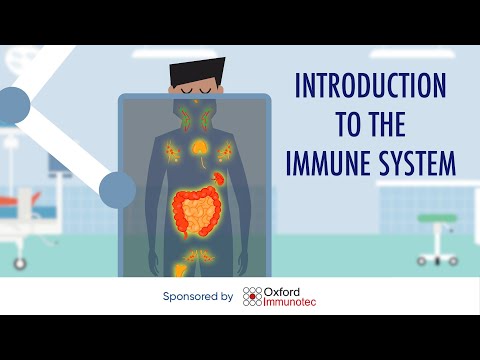 INTRODUCTION TO THE IMMUNE SYSTEM

Sponsored by Oxford Immunotec